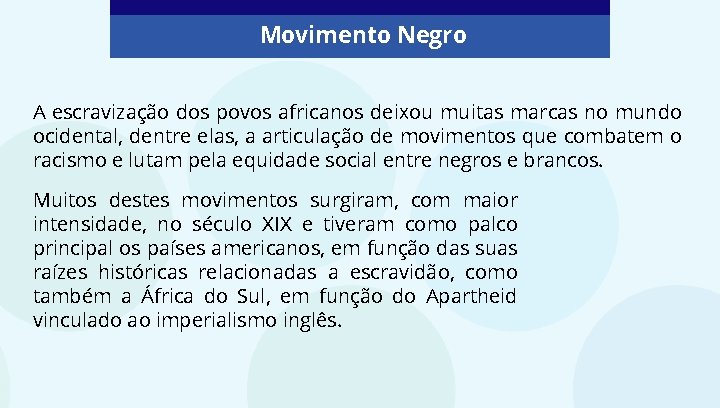 Movimento Negro

A escravização dos povos africanos deixou muitas marcas no mundo ocidental, dentre elas, a articulação de movimentos que combatem o racismo e lutam pela equidade social entre negros e brancos.

Muitos destes movimentos surgiram, com maior intensidade, no século XIX e tiveram como palco principal os países americanos, em função das suas raízes históricas relacionadas a escravidão, como também a África do Sul, em função do Apartheid vinculado ao imperialismo inglês.